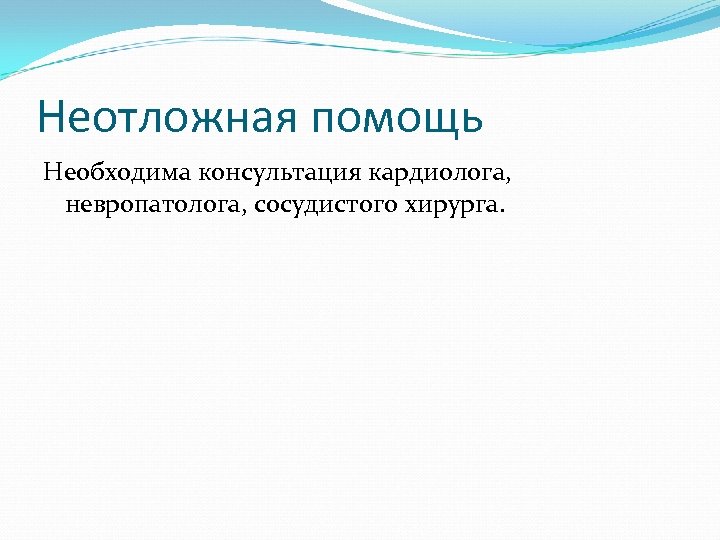 Неотложная помощь

Необходима консультация кардиолога, невропатолога, сосудистого хирурга.